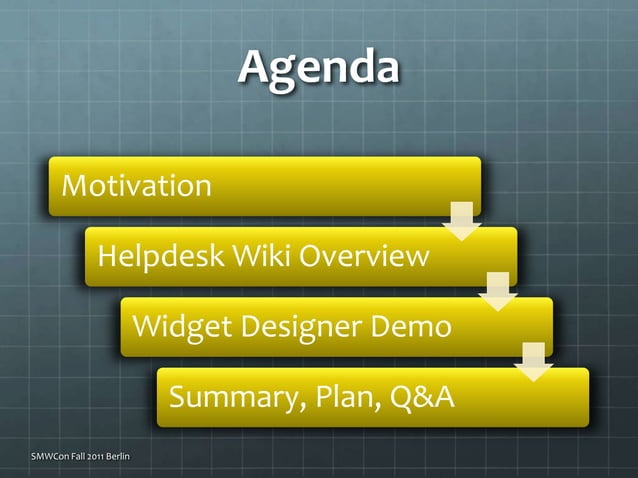 Agenda

Motivation

Helpdesk Wiki Overview

Widget Designer Demo

Summary, Plan, Q&A

SMWCon Fall 2011 Berlin